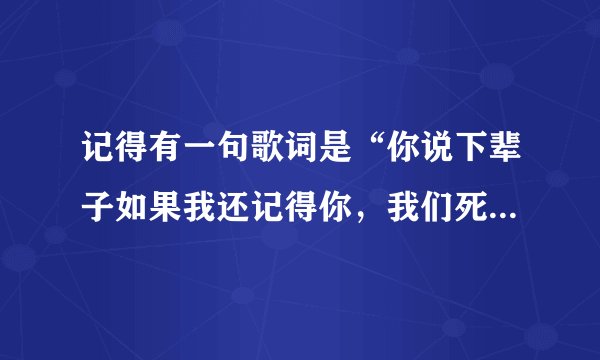 记得有一句歌词是“你说下辈子如果我还记得你，我们死...